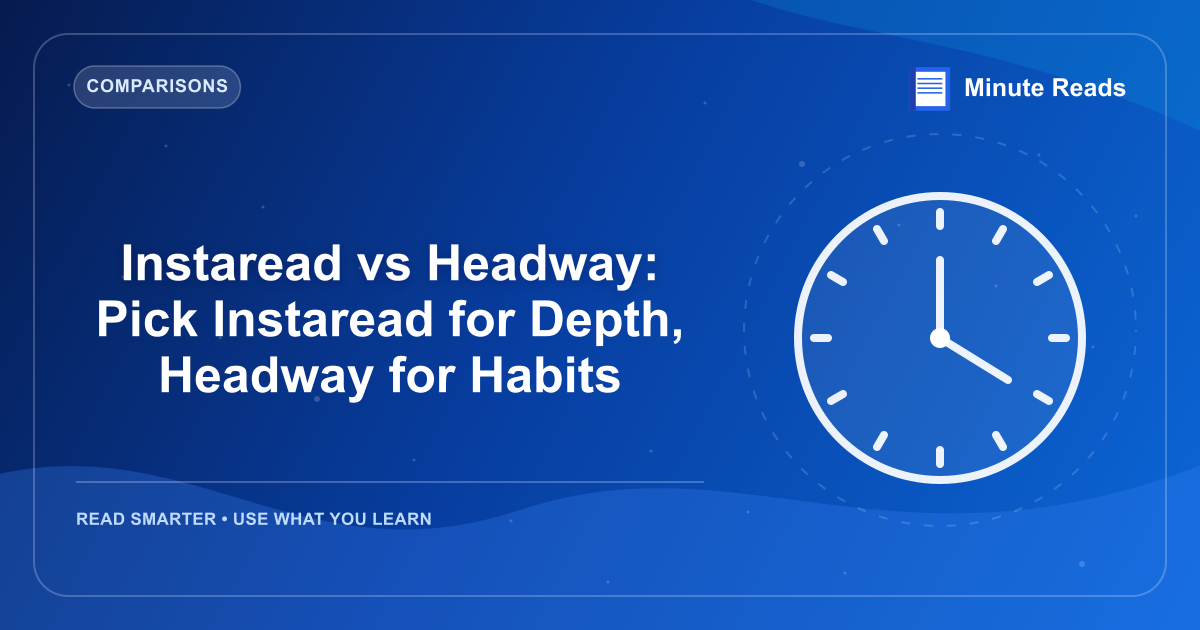 COMPARISONS

Minute Reads

Instaread vs Headway: Pick Instaread for Depth, Headway for Habits

READ SMARTER • USE WHAT YOU LEARN